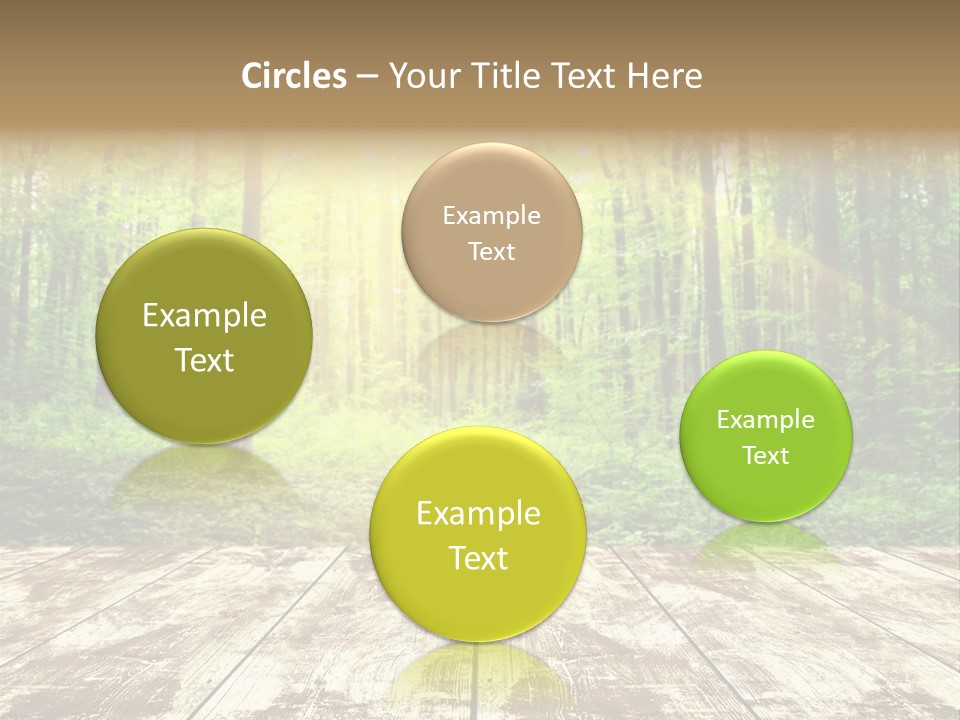 Circles – Your Title Text Here

Example Text

Example Text

Example Text

Example Text